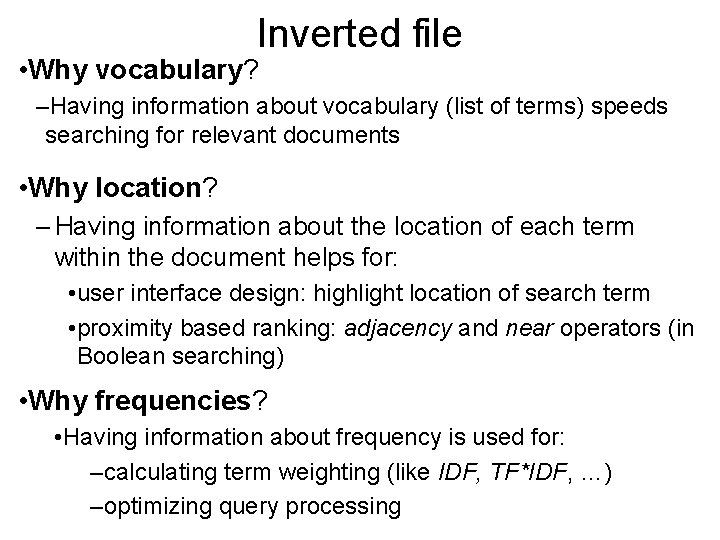 Inverted file

•Why vocabulary?

–Having information about vocabulary (list of terms) speeds searching for relevant documents

•Why location?

– Having information about the location of each term within the document helps for:

•user interface design: highlight location of search term

•proximity based ranking: adjacency and near operators (in Boolean searching)

•Why frequencies?

•Having information about frequency is used for:

–calculating term weighting (like IDF, TF*IDF, ...)

–optimizing query processing